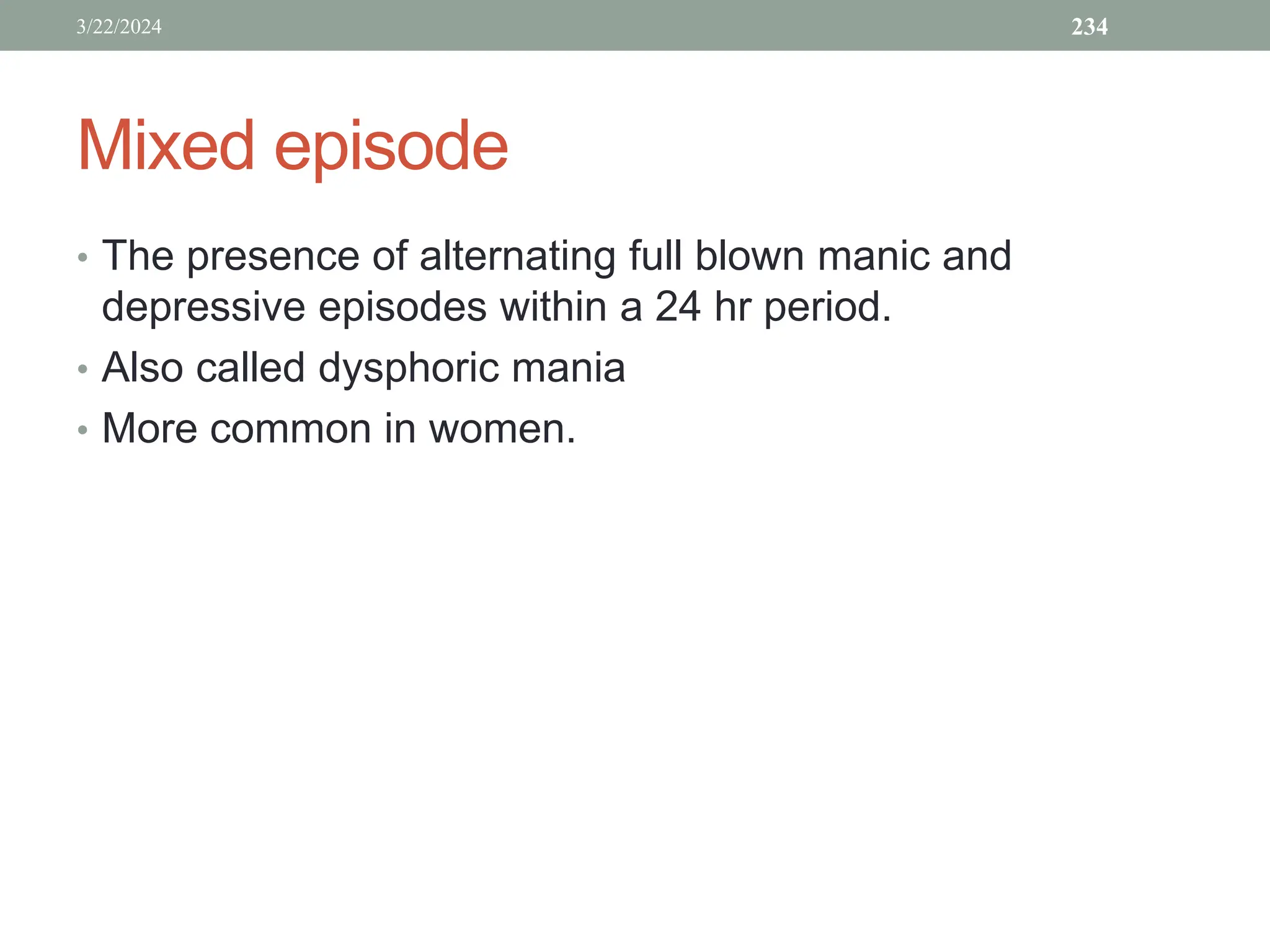 3/22/2024

234

Mixed episode

• The presence of alternating full blown manic and depressive episodes within a 24 hr period.
• Also called dysphoric mania
• More common in women.